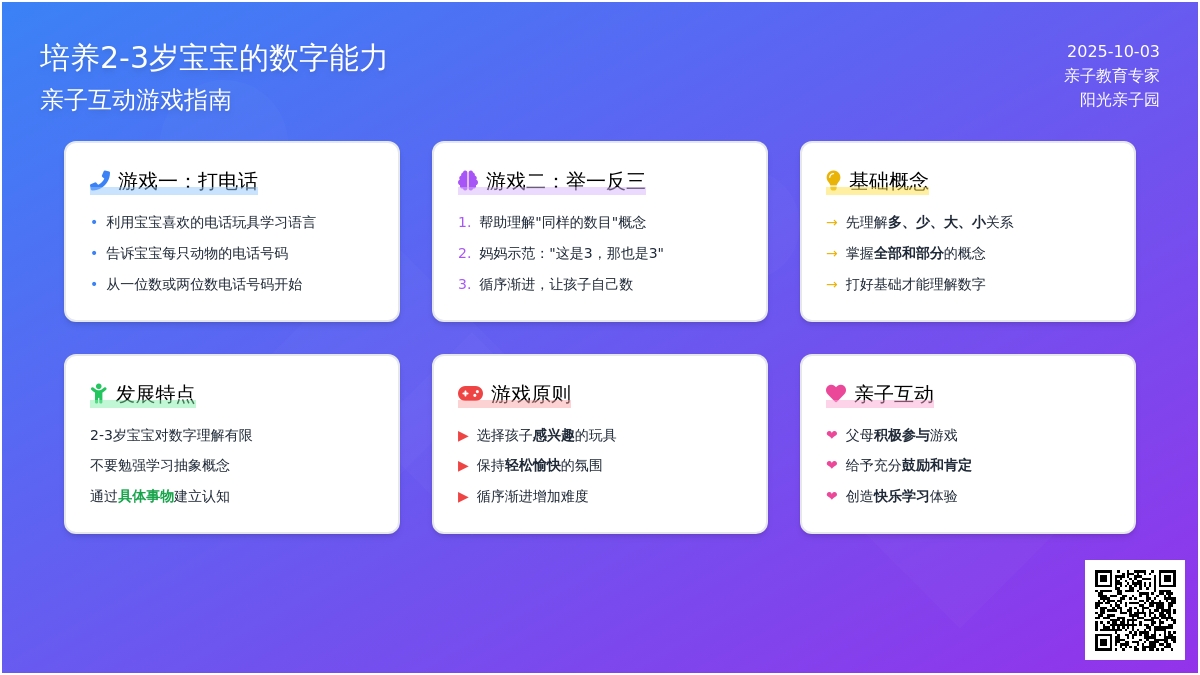 培养2-3岁宝宝的数字能力
亲子互动游戏指南

2025-10-03
亲子教育专家
阳光亲子园

游戏一：打电话
• 利用宝宝喜欢的电话玩具学习语言
• 告诉宝宝每只动物的电话号码
• 从一位数或两位数电话号码开始

游戏二：举一反三
1. 帮助理解"同样的数目"概念
2. 妈妈示范："这是3，那也是3"
3. 循序渐进，让孩子自己数

基础概念
→ 先理解多、少、大、小关系
→ 掌握全部和部分的概念
→ 打好基础才能理解数字

发展特点
2-3岁宝宝对数字理解有限
不要勉强学习抽象概念
通过具体事物建立认知

游戏原则
▶ 选择孩子感兴趣的玩具
▶ 保持轻松愉快的氛围
▶ 循序渐进增加难度

亲子互动
❤ 父母积极参与游戏
❤ 给予充分鼓励和肯定
❤ 创造快乐学习体验